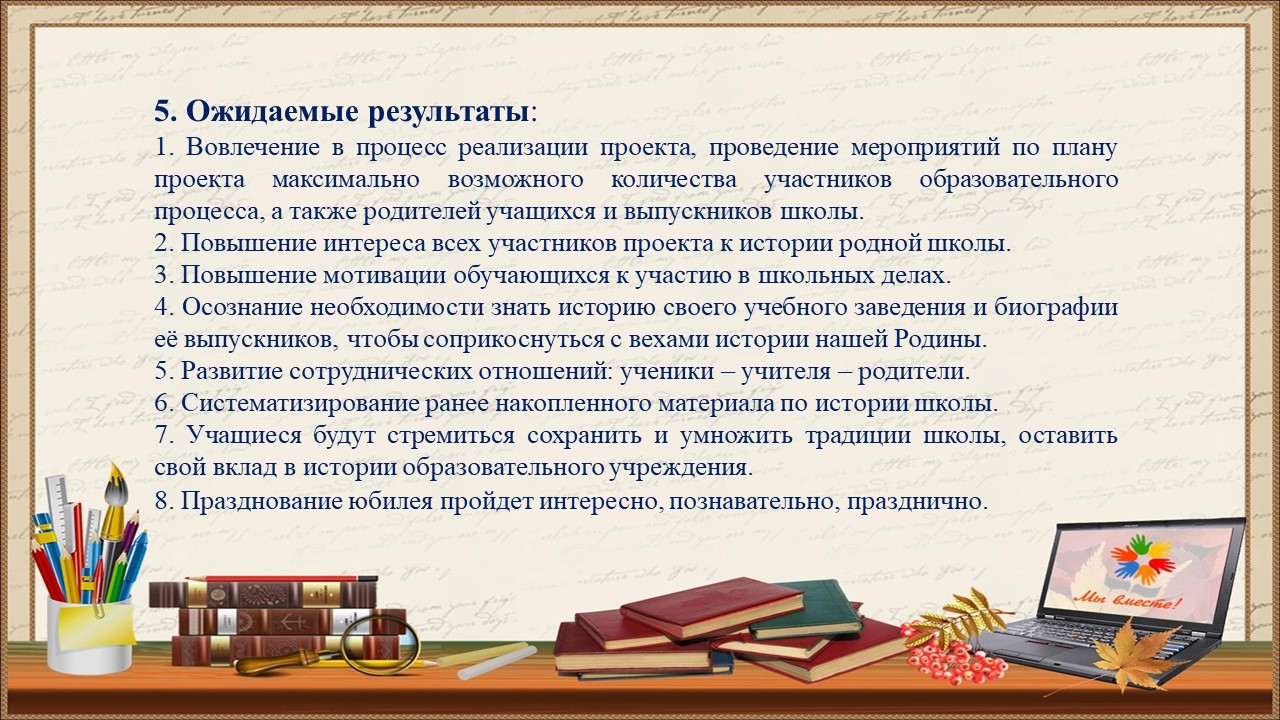 5. Ожидаемые результаты:
1. Вовлечение в процесс реализации проекта, проведение мероприятий по плану проекта максимально возможного количества участников образовательного процесса, а также родителей учащихся и выпускников школы.
2. Повышение интереса всех участников проекта к истории родной школы.
3. Повышение мотивации обучающихся к участию в школьных делах.
4. Осознание необходимости знать историю своего учебного заведения и биографии её выпускников, чтобы соприкоснуться с вехами истории нашей Родины.
5. Развитие сотруднических отношений: ученики – учителя – родители.
6. Систематизирование ранее накопленного материала по истории школы.
7. Учащиеся будут стремиться сохранить и умножить традиции школы, оставить свой вклад в истории образовательного учреждения.
8. Празднование юбилея пройдет интересно, познавательно, празднично.

Мы вместе!